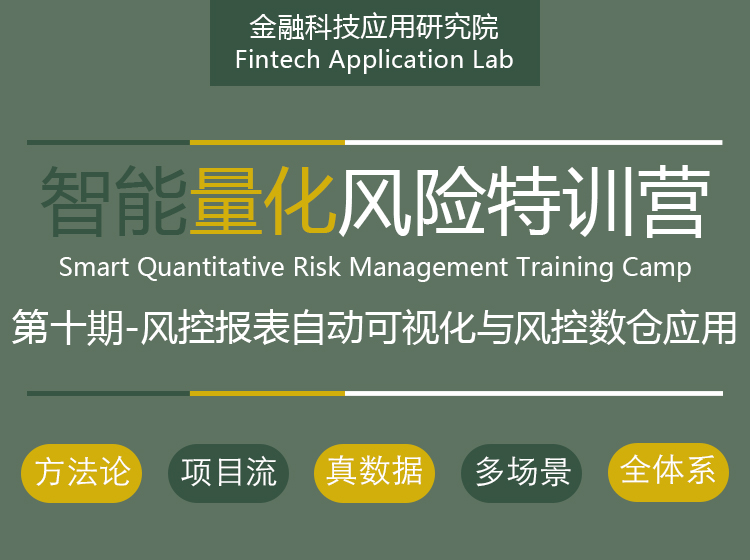 金融科技应用研究院
Fintech Application Lab

智能量化风险特训营
Smart Quantitative Risk Management Training Camp
第十期-风控报表自动可视化与风控数仓应用

方法论 项目流 真数据 多场景 全体系